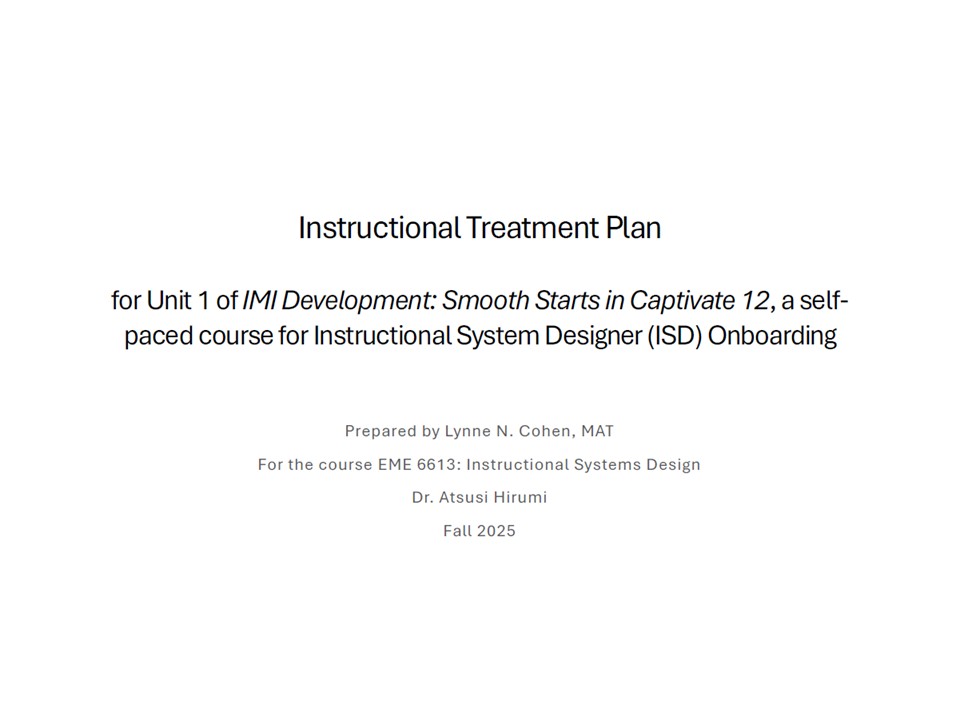 Instructional Treatment Plan

for Unit 1 of IMI Development: Smooth Starts in Captivate 12, a self-paced course for Instructional System Designer (ISD) Onboarding

Prepared by Lynne N. Cohen, MAT

For the course EME 6613: Instructional Systems Design

Dr. Atsusi Hirumi

Fall 2025